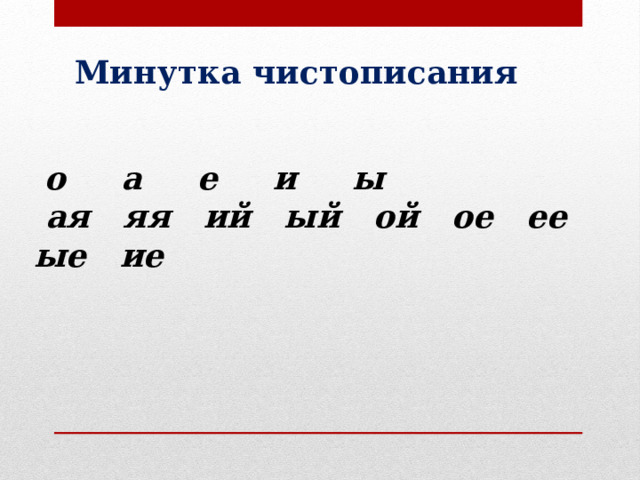 Минутка чистописания

о а е и ы
ая яя ий ый ой ое ее ые ие